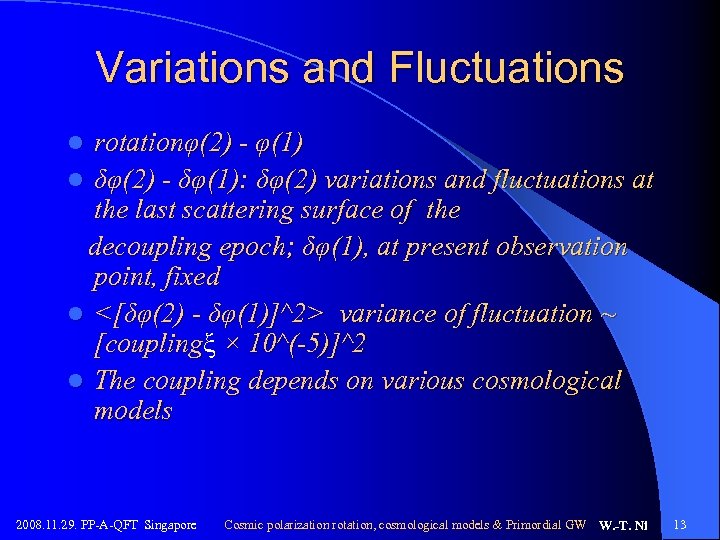 Variations and Fluctuations

- rotationφ(2) - φ(1)
- δφ(2) - δφ(1): δφ(2) variations and fluctuations at the last scattering surface of the

decoupling epoch; δφ(1), at present observation point, fixed
- <[δφ(2) - δφ(1)]^2> variance of fluctuation ~ [couplingξ × 10^(-5)]^2
- The coupling depends on various cosmological models

2008.11.29. PP-A-QFT Singapore Cosmic polarization rotation, cosmological models & Primordial GW W.-T. Ni 13